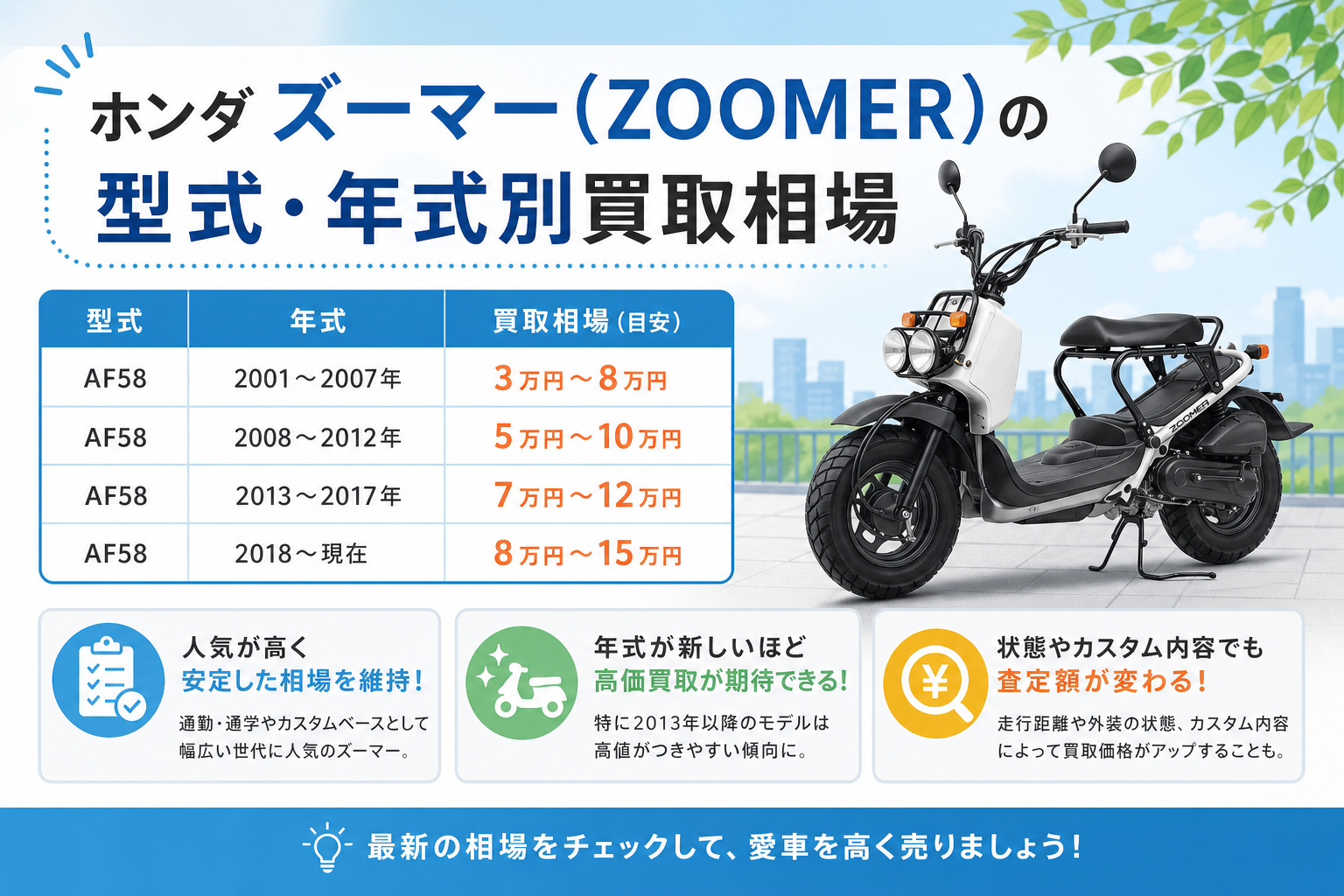 ホンダ ズーマー(ZOOMER)の
型式・年式別買取相場

| 型式 | 年式 | 買取相場(目安) |
|---|---|---|
| AF58 | 2001～2007年 | 3万円～8万円 |
| AF58 | 2008～2012年 | 5万円～10万円 |
| AF58 | 2013～2017年 | 7万円～12万円 |
| AF58 | 2018～現在 | 8万円～15万円 |

ZOOMER

人気が高く
安定した相場を維持!
通勤・通学やカスタムベースとして幅広い世代に人気のズーマー。

年式が新しいほど
高価買取が期待できる!
特に2013年以降のモデルは高値がつきやすい傾向に。

状態やカスタム内容でも
査定額が変わる!
走行距離や外装の状態、カスタム内容によって買取価格がアップすることも。

最新の相場をチェックして、愛車を高く売りましょう!